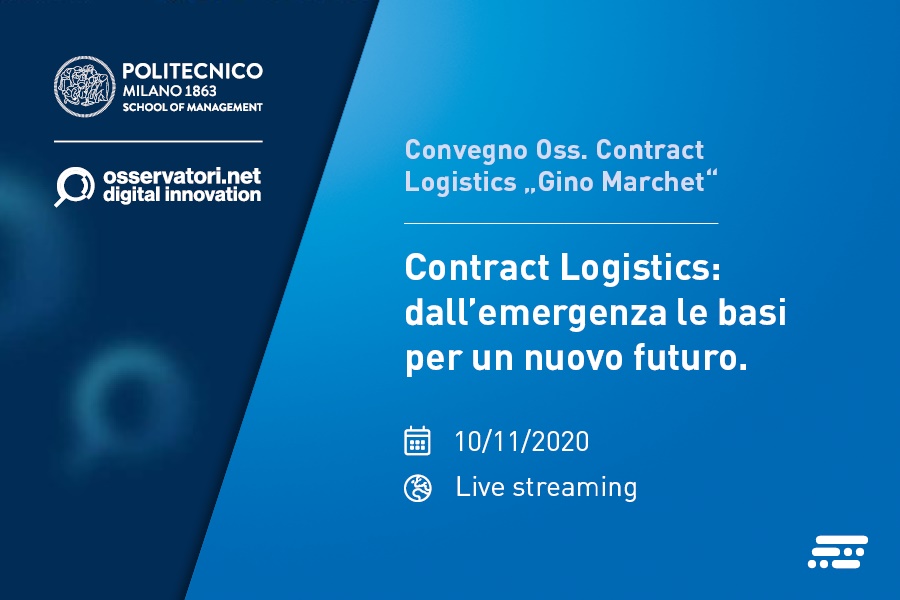 POLITECNICO
MILANO 1863
SCHOOL OF MANAGEMENT

osservatori.net
digital innovation

Convegno Oss. Contract Logistics „Gino Marchet“

Contract Logistics: dall’emergenza le basi per un nuovo futuro.

10/11/2020

Live streaming